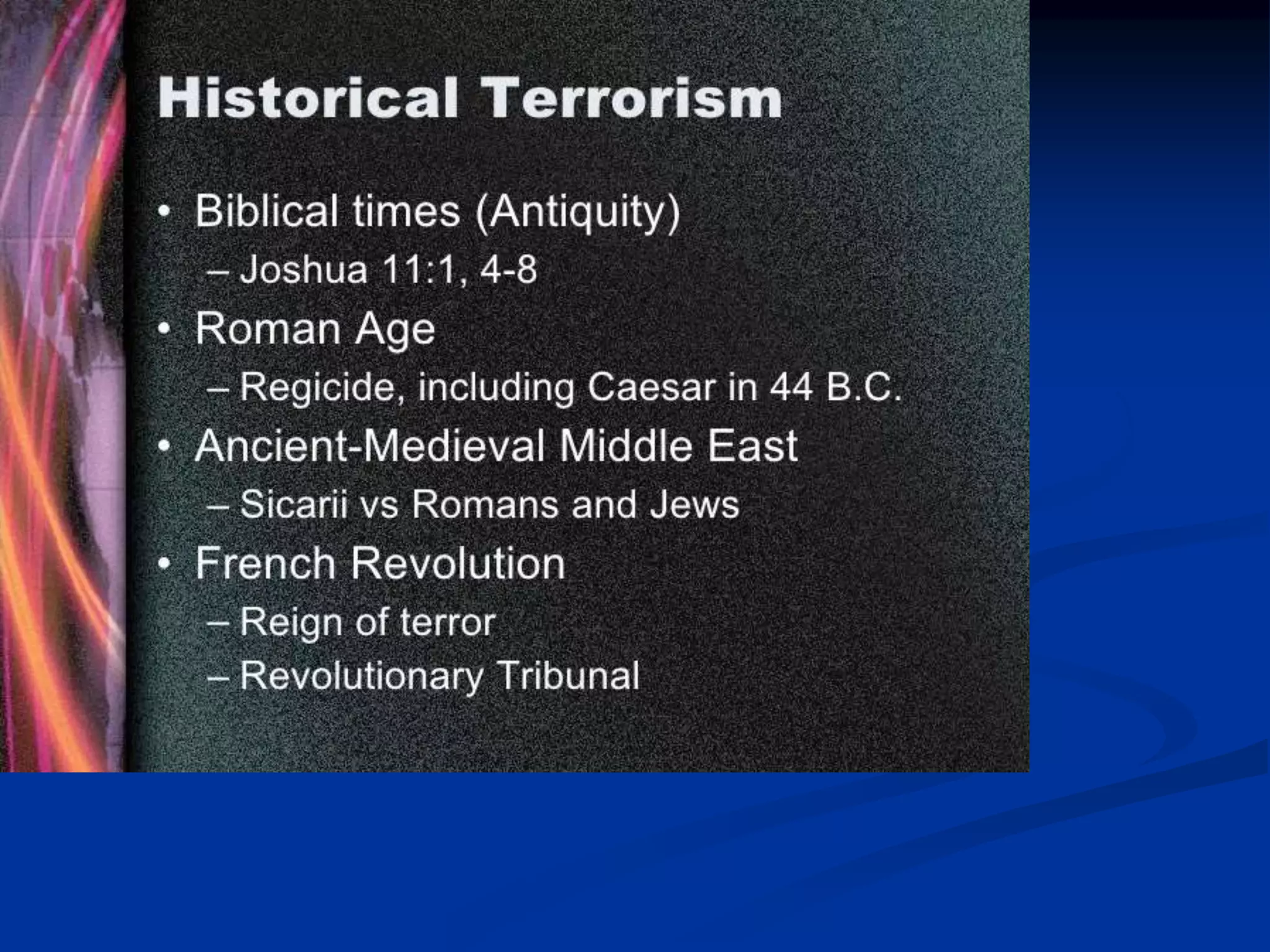 Historical Terrorism

• Biblical times (Antiquity)
– Joshua 11:1, 4-8
• Roman Age
– Regicide, including Caesar in 44 B.C.
• Ancient-Medieval Middle East
– Sicarii vs Romans and Jews
• French Revolution
– Reign of terror
– Revolutionary Tribunal